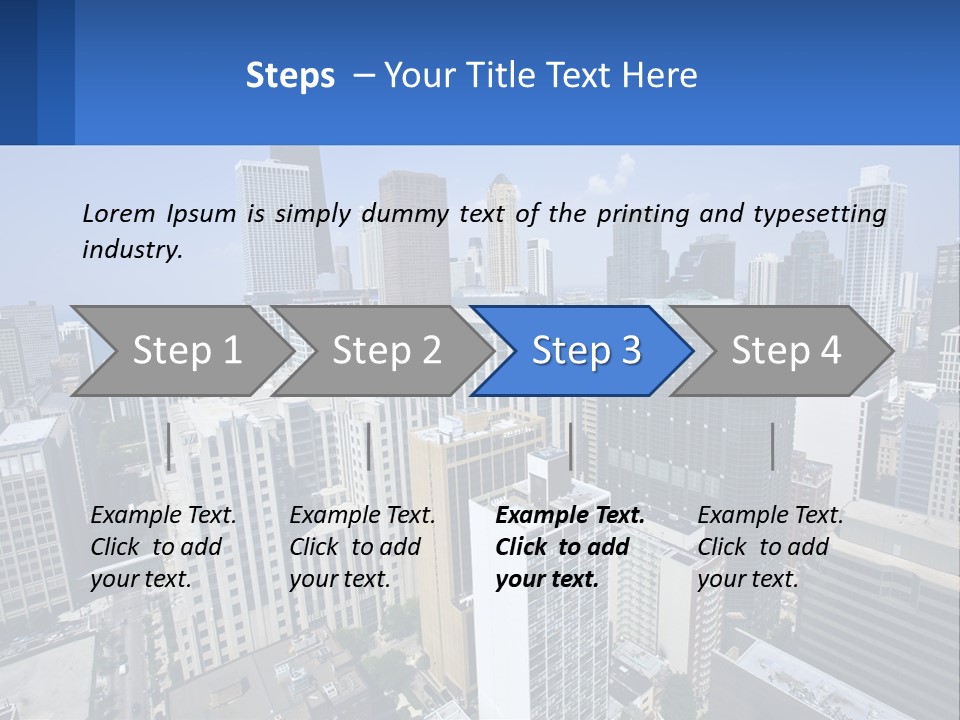 Steps – Your Title Text Here

Lorem Ipsum is simply dummy text of the printing and typesetting industry.

Step 1

Step 2

Step 3

Step 4

Example Text. Click to add your text.

Example Text. Click to add your text.

Example Text. Click to add your text.

Example Text. Click to add your text.